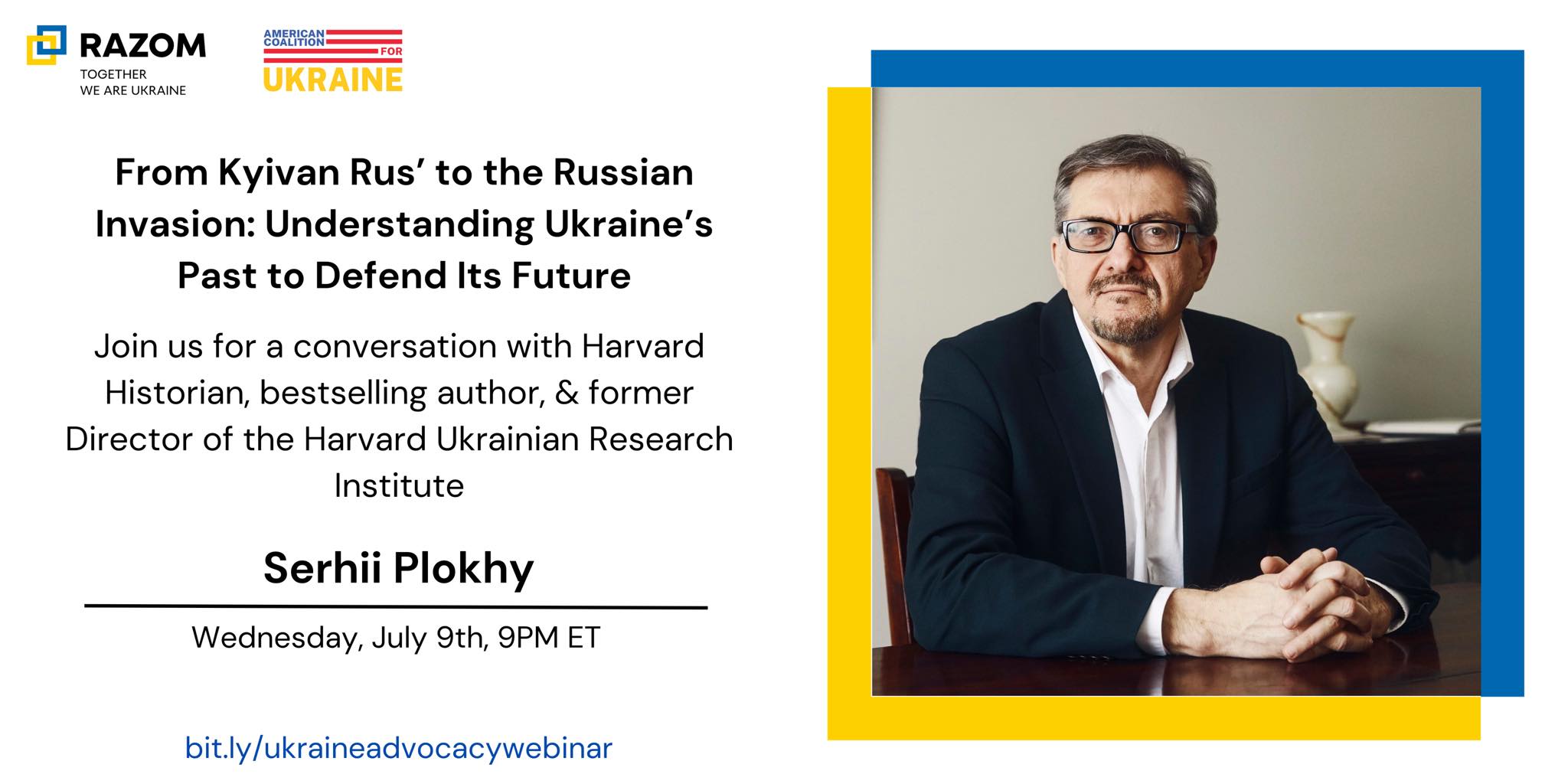 RAZOM
TOGETHER
WE ARE UKRAINE

AMERICAN COALITION FOR UKRAINE

From Kyivan Rus' to the Russian Invasion: Understanding Ukraine's Past to Defend Its Future

Join us for a conversation with Harvard Historian, bestselling author, & former Director of the Harvard Ukrainian Research Institute

Serhii Plokhy

Wednesday, July 9th, 9PM ET

bit.ly/ukraineadvocacywebinar